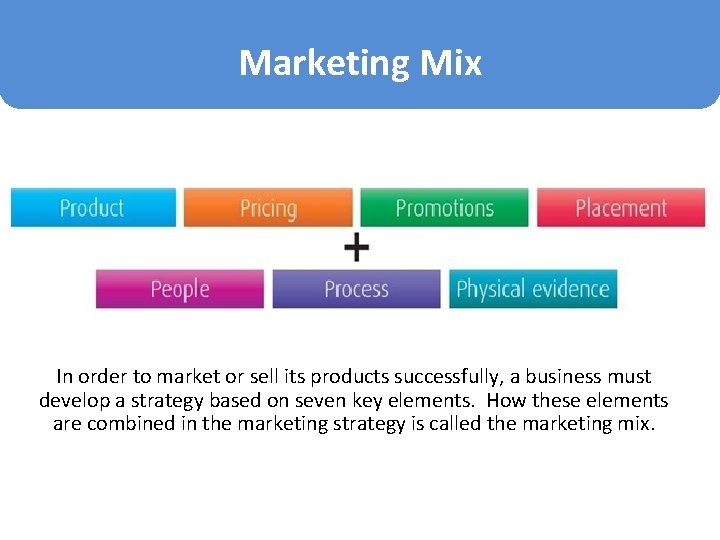 Marketing Mix

Product Pricing Promotions Placement

+

People Process Physical evidence

In order to market or sell its products successfully, a business must develop a strategy based on seven key elements. How these elements are combined in the marketing strategy is called the marketing mix.